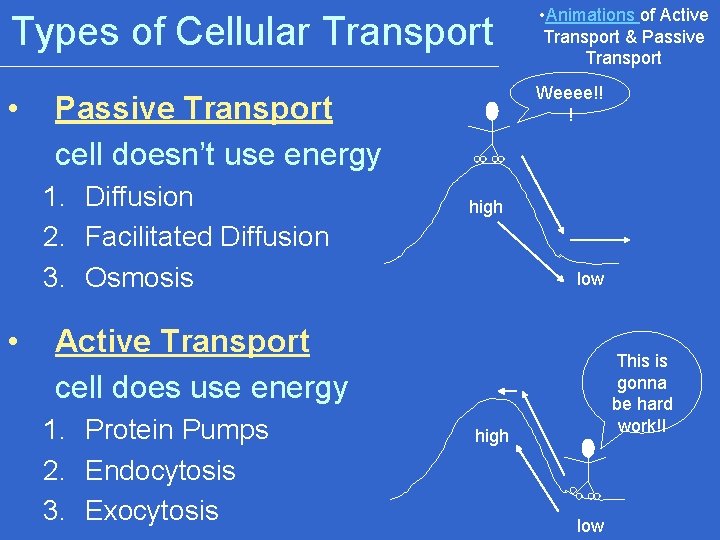 Types of Cellular Transport

•Animations of Active Transport & Passive Transport

• Passive Transport
cell doesn't use energy
1. Diffusion
2. Facilitated Diffusion
3. Osmosis

Weeee!!!

high

low

• Active Transport
cell does use energy
1. Protein Pumps
2. Endocytosis
3. Exocytosis

This is gonna be hard work!!

high

low